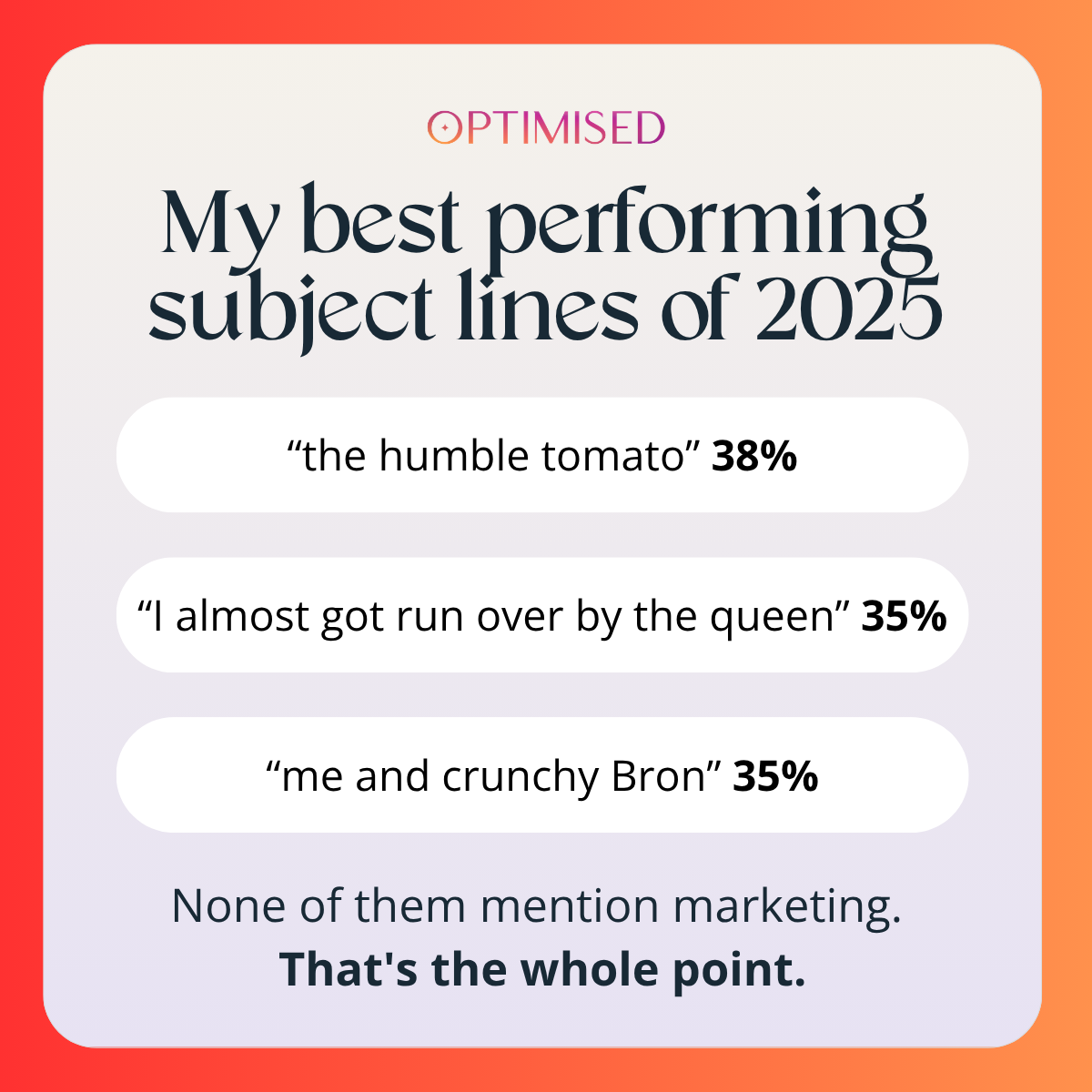 OPTIMISED

My best performing subject lines of 2025

"the humble tomato" 38%

"I almost got run over by the queen" 35%

"me and crunchy Bron" 35%

None of them mention marketing.
That's the whole point.